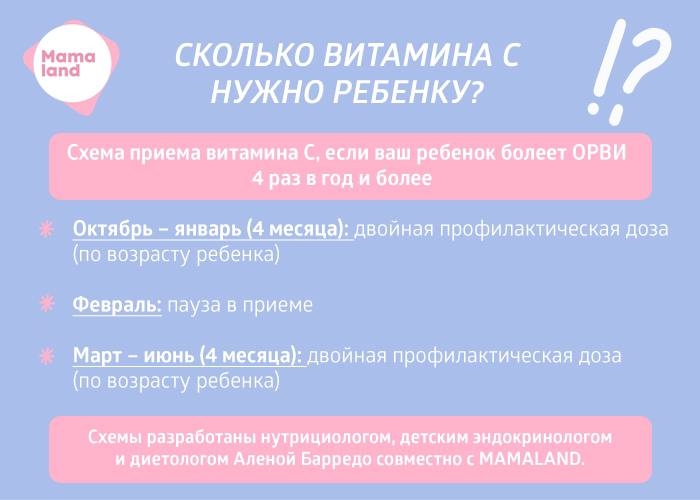 Mama land

СКОЛЬКО ВИТАМИНА С НУЖНО РЕБЕНКУ?

!?

Схема приема витамина С, если ваш ребенок болеет ОРВИ 4 раз в год и более

Октябрь – январь (4 месяца): двойная профилактическая доза (по возрасту ребенка)

Февраль: пауза в приеме

Март – июнь (4 месяца): двойная профилактическая доза (по возрасту ребенка)

Схемы разработаны нутрициологом, детским эндокринологом и диетологом Аленой Барредо совместно с MAMALAND.